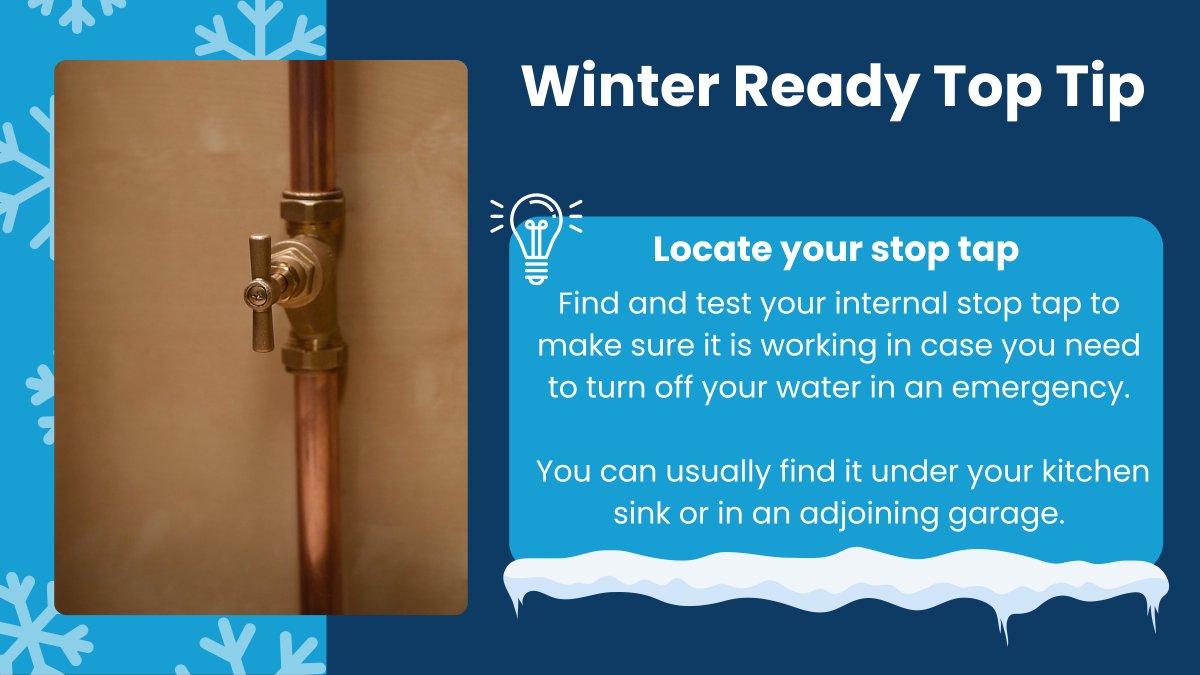 Winter Ready Top Tip

Locate your stop tap

Find and test your internal stop tap to make sure it is working in case you need to turn off your water in an emergency.

You can usually find it under your kitchen sink or in an adjoining garage.